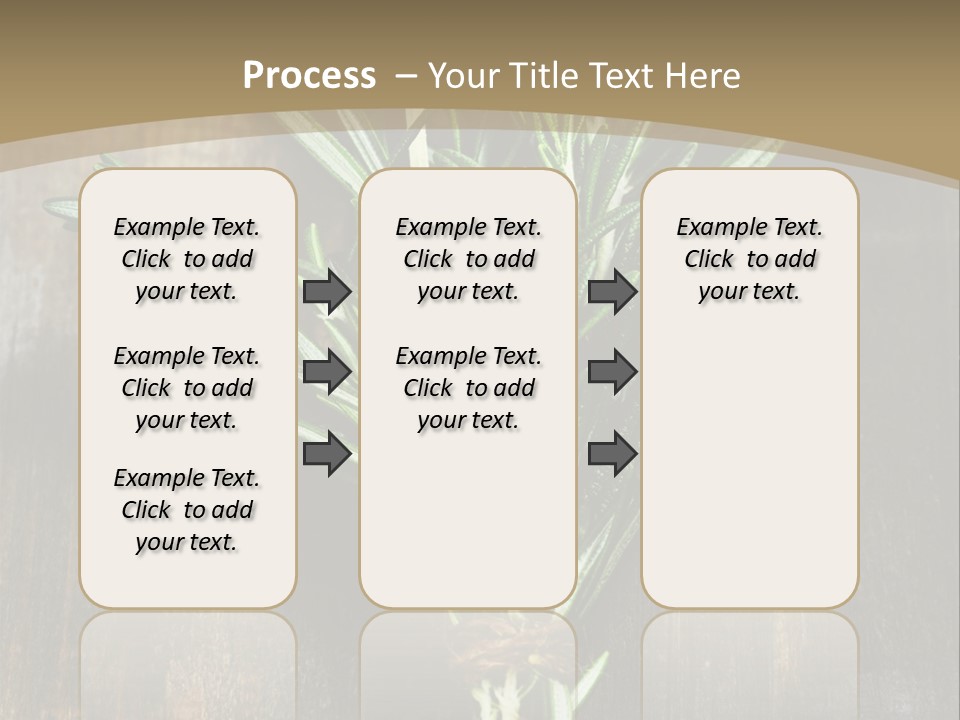 Process – Your Title Text Here

Example Text. Click to add your text.

Example Text. Click to add your text.

Example Text. Click to add your text.

Example Text. Click to add your text.

Example Text. Click to add your text.

Example Text. Click to add your text.